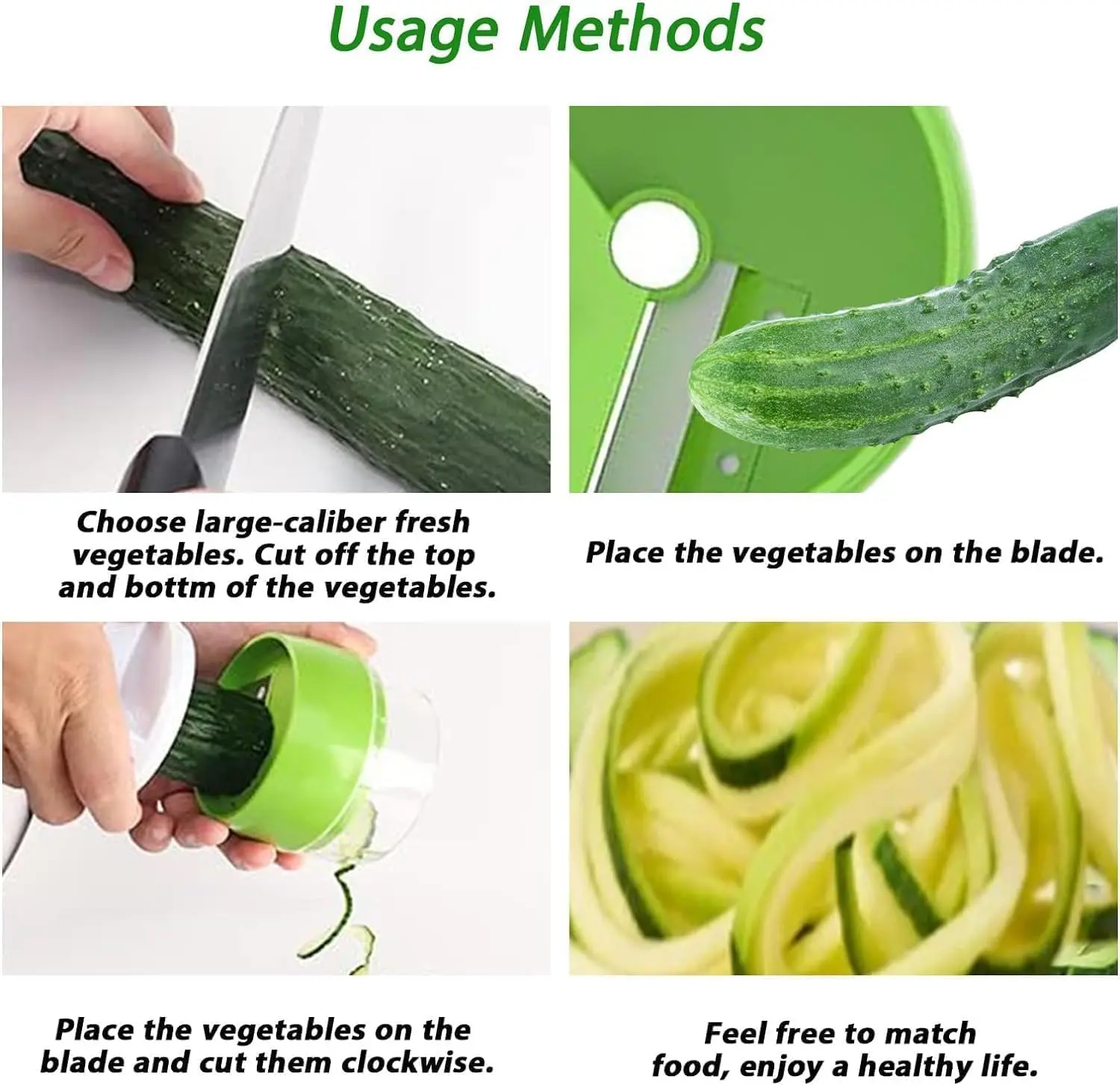 Usage Methods

Choose large-caliber fresh vegetables. Cut off the top and bottm of the vegetables.

Place the vegetables on the blade.

Place the vegetables on the blade and cut them clockwise.

Feel free to match food, enjoy a healthy life.